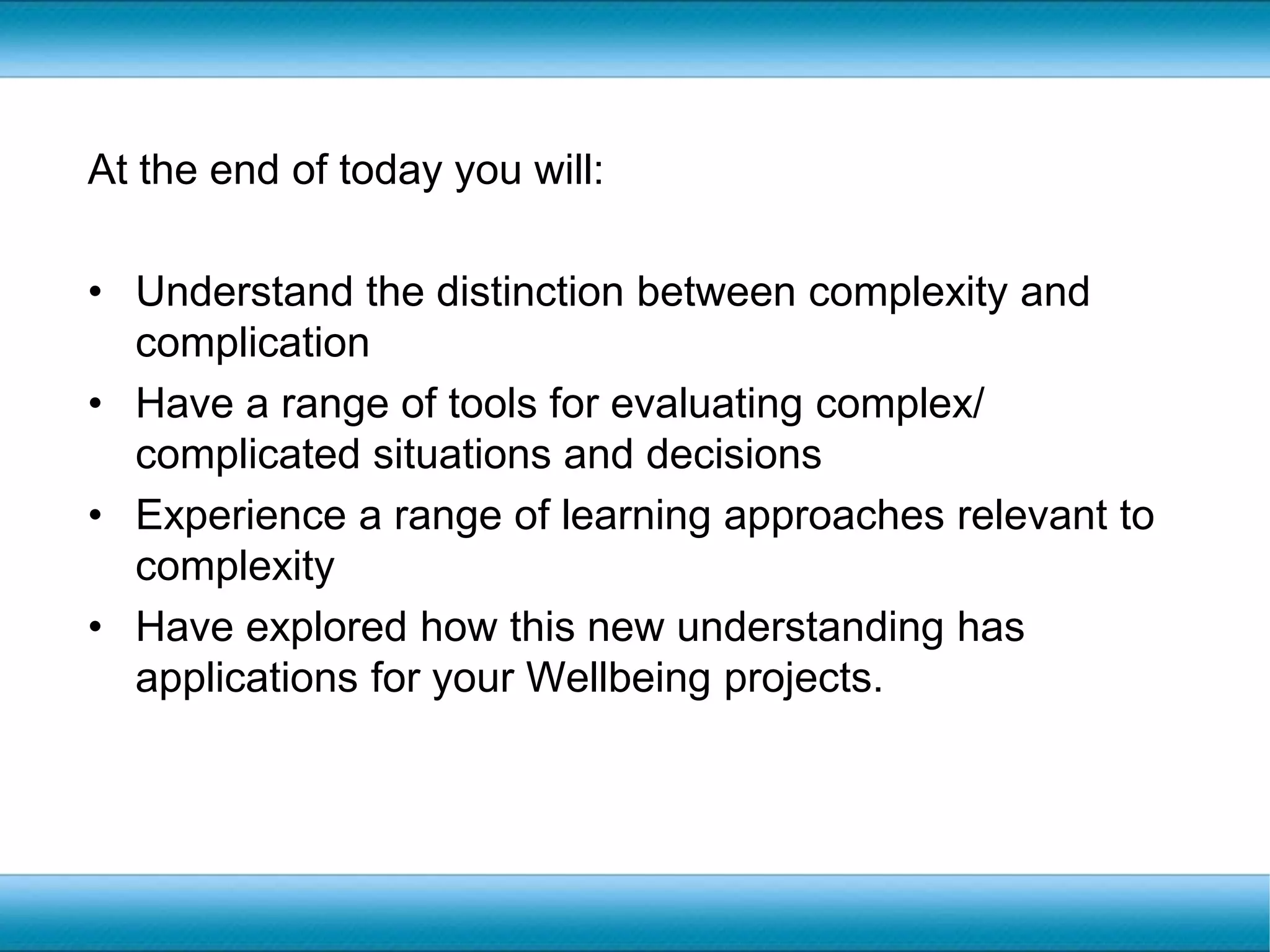 At the end of today you will:

• Understand the distinction between complexity and complication
• Have a range of tools for evaluating complex/ complicated situations and decisions
• Experience a range of learning approaches relevant to complexity
• Have explored how this new understanding has applications for your Wellbeing projects.